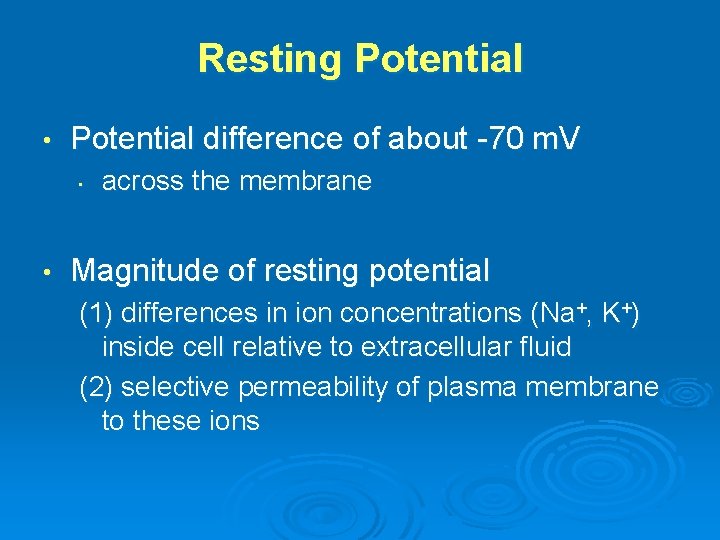 Resting Potential

• Potential difference of about -70 mV
  • across the membrane

• Magnitude of resting potential
  (1) differences in ion concentrations ($Na^+$, $K^+$) inside cell relative to extracellular fluid
  (2) selective permeability of plasma membrane to these ions